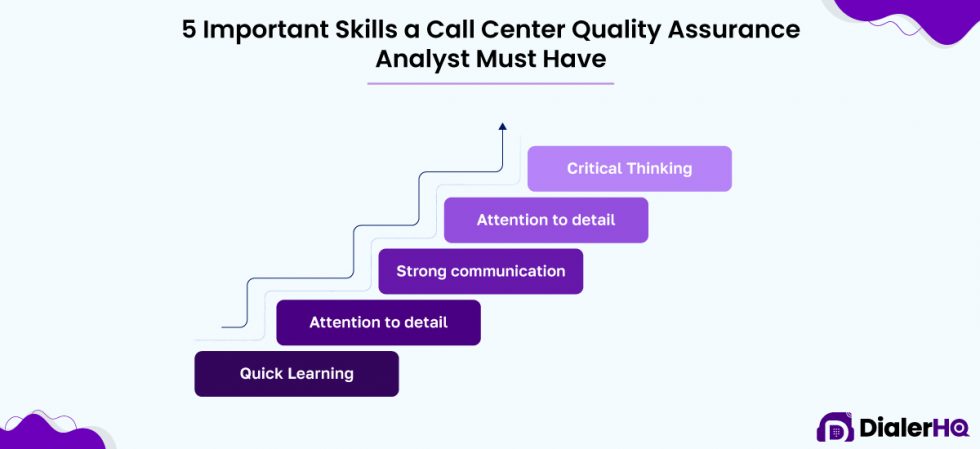 5 Important Skills a Call Center Quality Assurance Analyst Must Have

Critical Thinking

Attention to detail

Strong communication

Attention to detail

Quick Learning

DialerHQ